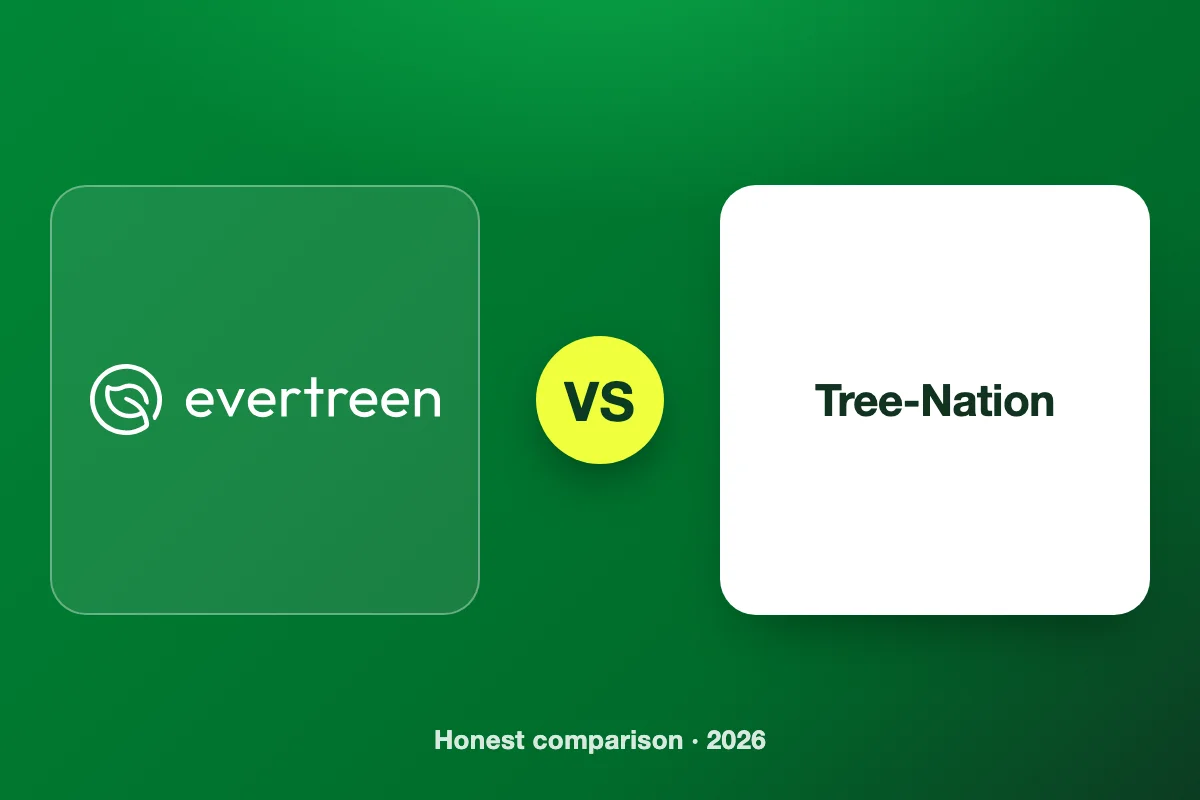 evertreen

VS

Tree-Nation

Honest comparison · 2026